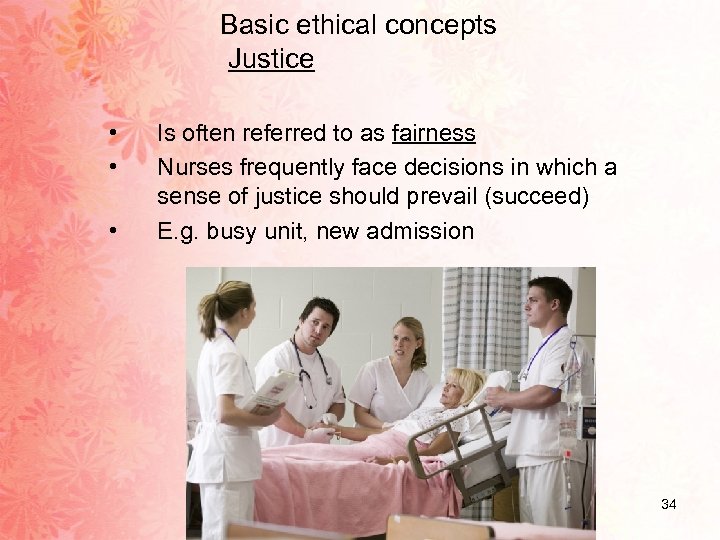 Basic ethical concepts
Justice

• Is often referred to as fairness
• Nurses frequently face decisions in which a sense of justice should prevail (succeed)
• E.g. busy unit, new admission

34